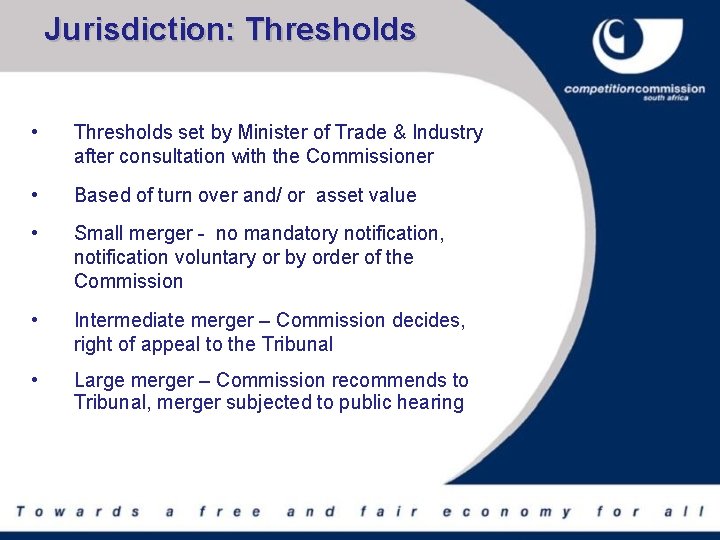 Jurisdiction: Thresholds

competitioncommission
south africa

• Thresholds set by Minister of Trade & Industry after consultation with the Commissioner

• Based of turn over and/ or asset value

• Small merger - no mandatory notification, notification voluntary or by order of the Commission

• Intermediate merger – Commission decides, right of appeal to the Tribunal

• Large merger – Commission recommends to Tribunal, merger subjected to public hearing

Towards a free and fair economy for all